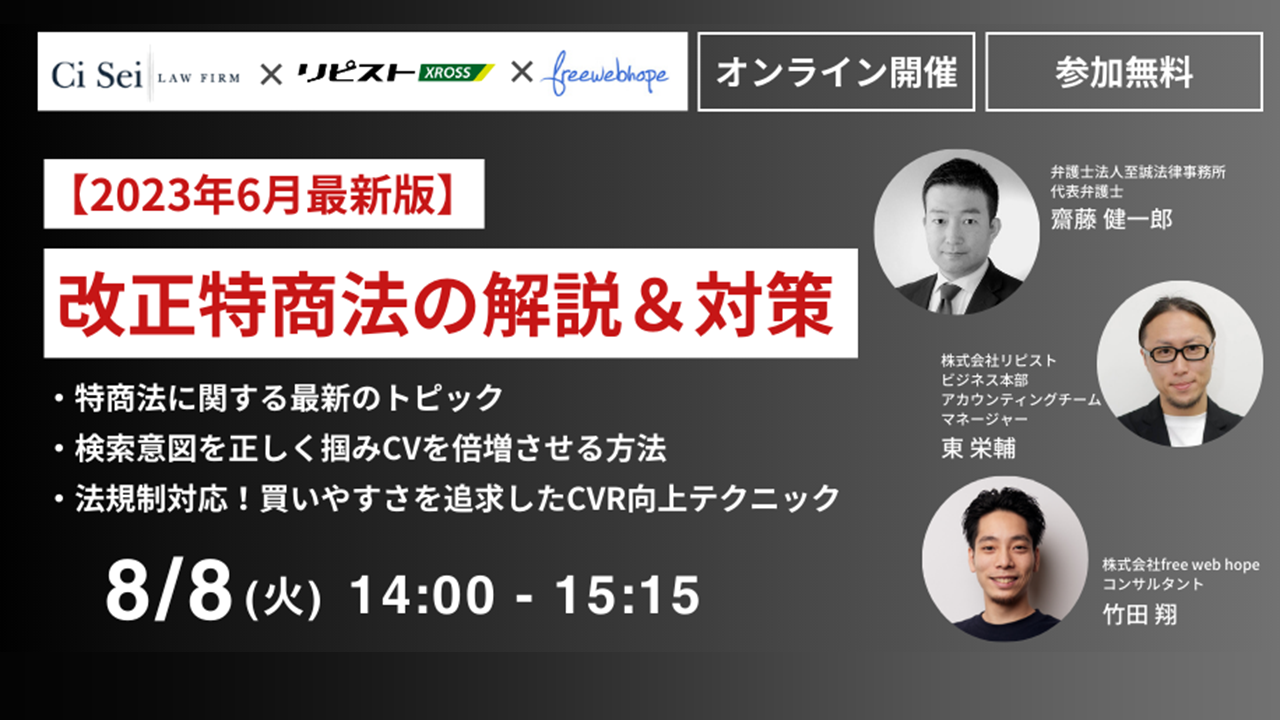 Ci Sei LAW FIRM × リピスト XROSS × freewebhope

オンライン開催

参加無料

【2023年6月最新版】

改正特商法の解説＆対策

・特商法に関する最新のトピック
・検索意図を正しく掴みCVを倍増させる方法
・法規制対応！買いやすさを追求したCVR向上テクニック

8/8 (火) 14:00 - 15:15

弁護士法人至誠法律事務所
代表弁護士
齋藤 健一郎

株式会社リピスト
ビジネス本部
アカウンティングチーム
マネージャー
東 栄輔

株式会社free web hope
コンサルタント
竹田 翔